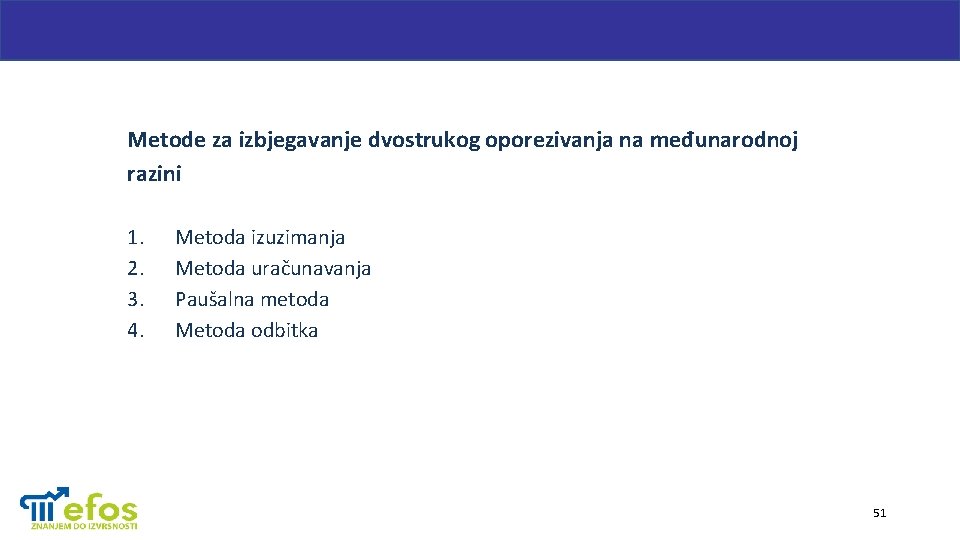 Metode za izbjegavanje dvostrukog oporezivanja na međunarodnoj razini

1. Metoda izuzimanja
2. Metoda uračunavanja
3. Paušalna metoda
4. Metoda odbitka

efos
ZNANJEM DO IZVRSNOSTI

51